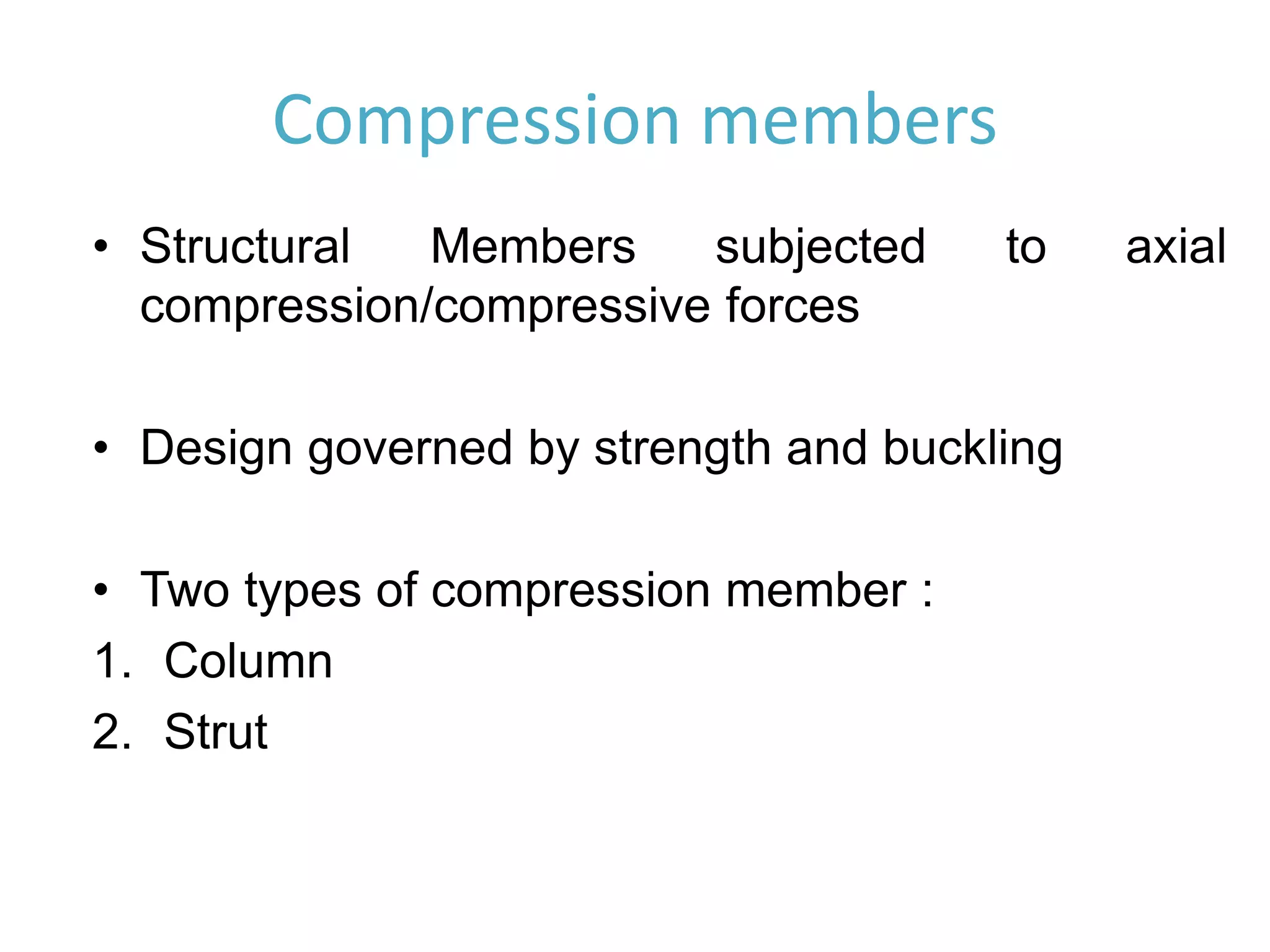 Compression members

• Structural Members subjected to axial compression/compressive forces

• Design governed by strength and buckling

• Two types of compression member :
1. Column
2. Strut